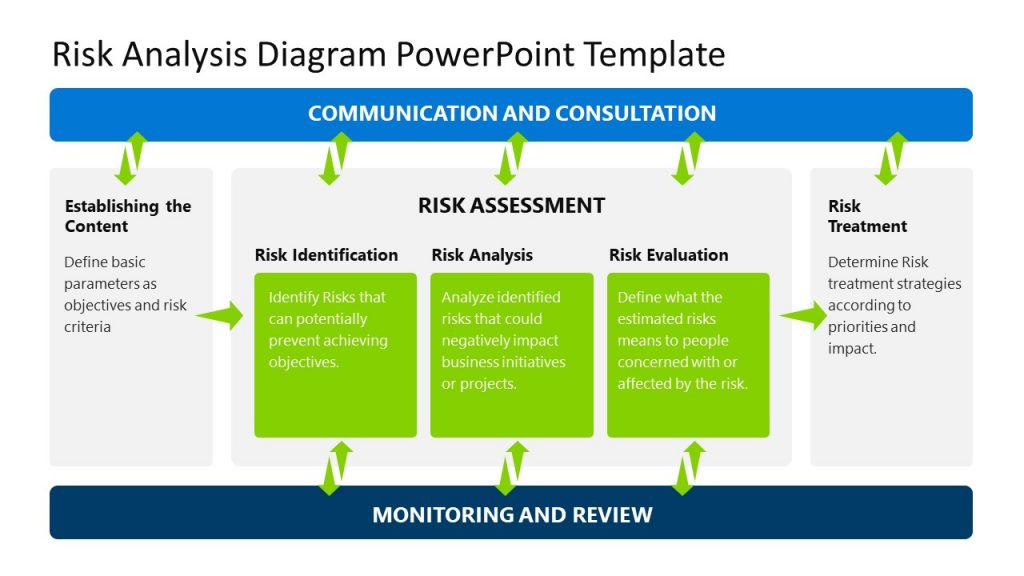 Risk Analysis Diagram PowerPoint Template

COMMUNICATION AND CONSULTATION

Establishing the Content

Define basic parameters as objectives and risk criteria

RISK ASSESSMENT

Risk Identification

Identify Risks that can potentially prevent achieving objectives.

Risk Analysis

Analyze identified risks that could negatively impact business initiatives or projects.

Risk Evaluation

Define what the estimated risks means to people concerned with or affected by the risk.

Risk Treatment

Determine Risk treatment strategies according to priorities and impact.

MONITORING AND REVIEW